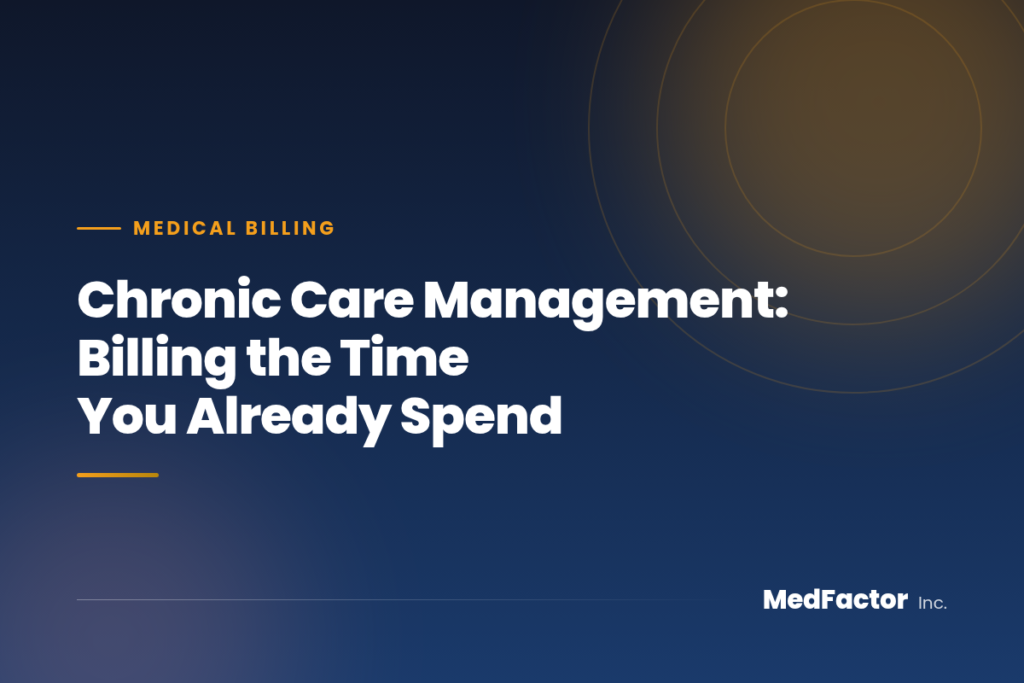 MEDICAL BILLING

Chronic Care Management: Billing the Time You Already Spend

MedFactor Inc.